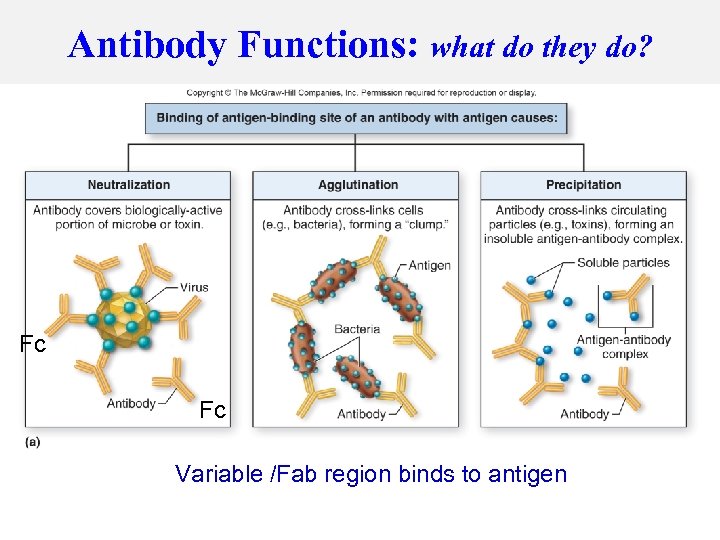 Antibody Functions: what do they do?

Copyright © The McGraw-Hill Companies, Inc. Permission required for reproduction or display.

Binding of antigen-binding site of an antibody with antigen causes:

Neutralization

Antibody covers biologically-active portion of microbe or toxin.

Virus

Fc

Antibody

Fc

Agglutination

Antibody cross-links cells (e.g., bacteria), forming a "clump."

Antigen

Bacteria

Antibody

Precipitation

Antibody cross-links circulating particles (e.g., toxins), forming an insoluble antigen-antibody complex.

Soluble particles

Antigen-antibody complex

Antibody

(a)

Variable /Fab region binds to antigen